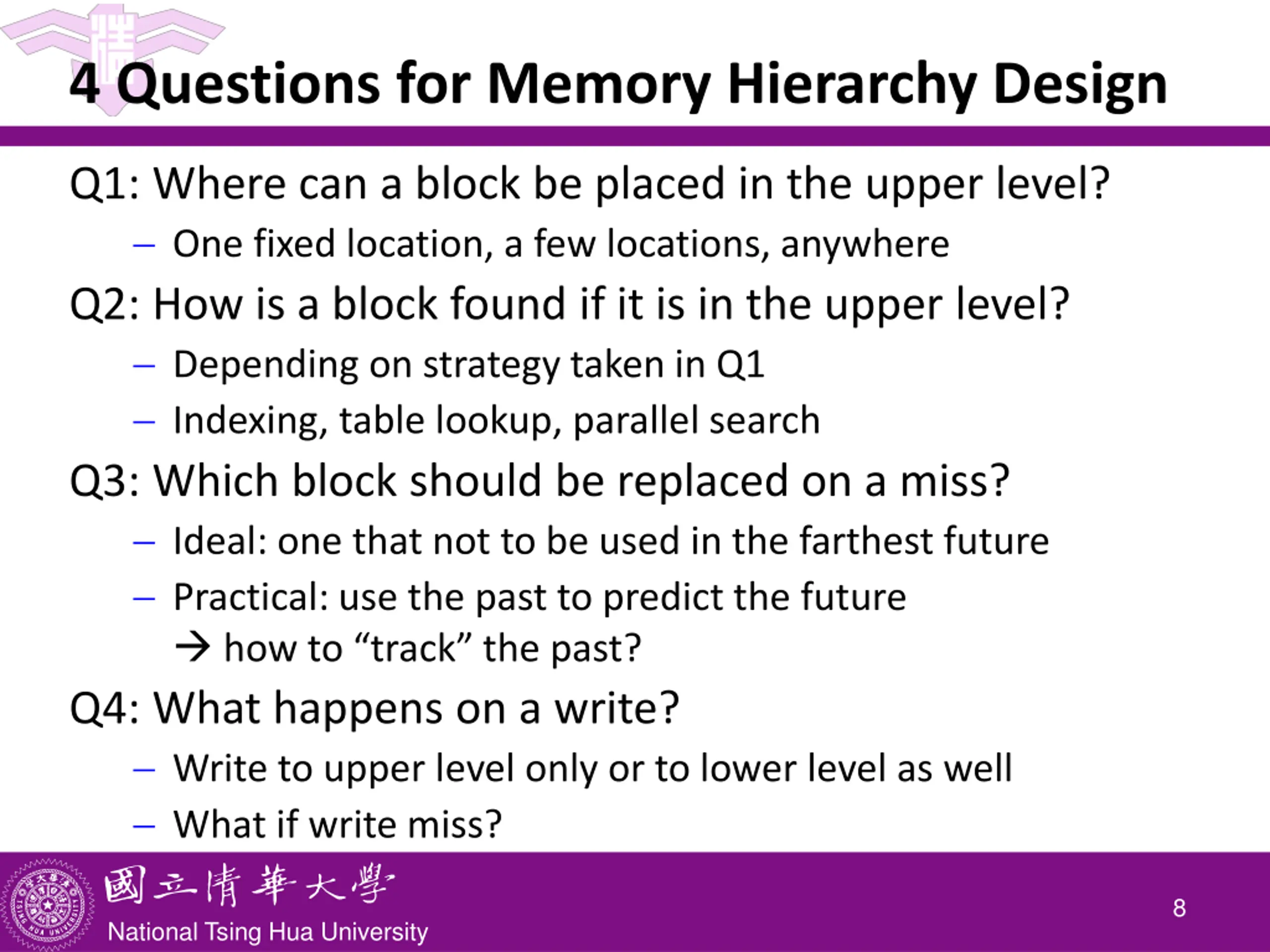 4 Questions for Memory Hierarchy Design

Q1: Where can a block be placed in the upper level?

– One fixed location, a few locations, anywhere

Q2: How is a block found if it is in the upper level?

– Depending on strategy taken in Q1

– Indexing, table lookup, parallel search

Q3: Which block should be replaced on a miss?

– Ideal: one that not to be used in the farthest future

– Practical: use the past to predict the future
→ how to “track” the past?

Q4: What happens on a write?

– Write to upper level only or to lower level as well

– What if write miss?

國立清華大學
National Tsing Hua University

8